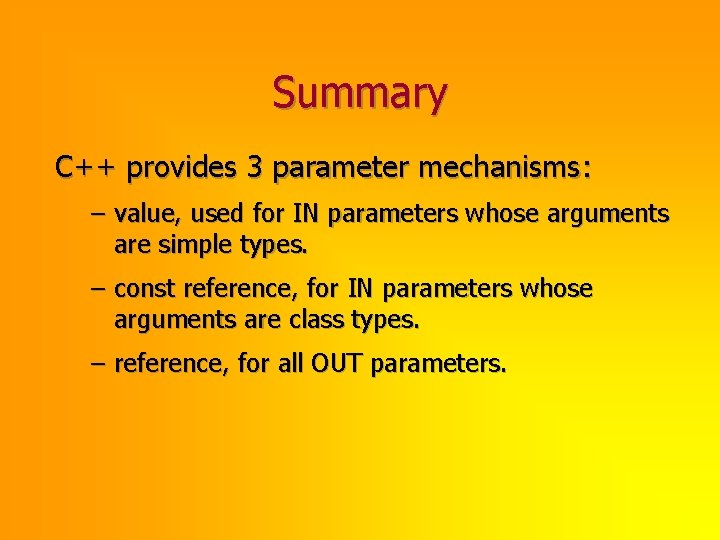 Summary

C++ provides 3 parameter mechanisms:

– value, used for IN parameters whose arguments are simple types.

– const reference, for IN parameters whose arguments are class types.

– reference, for all OUT parameters.